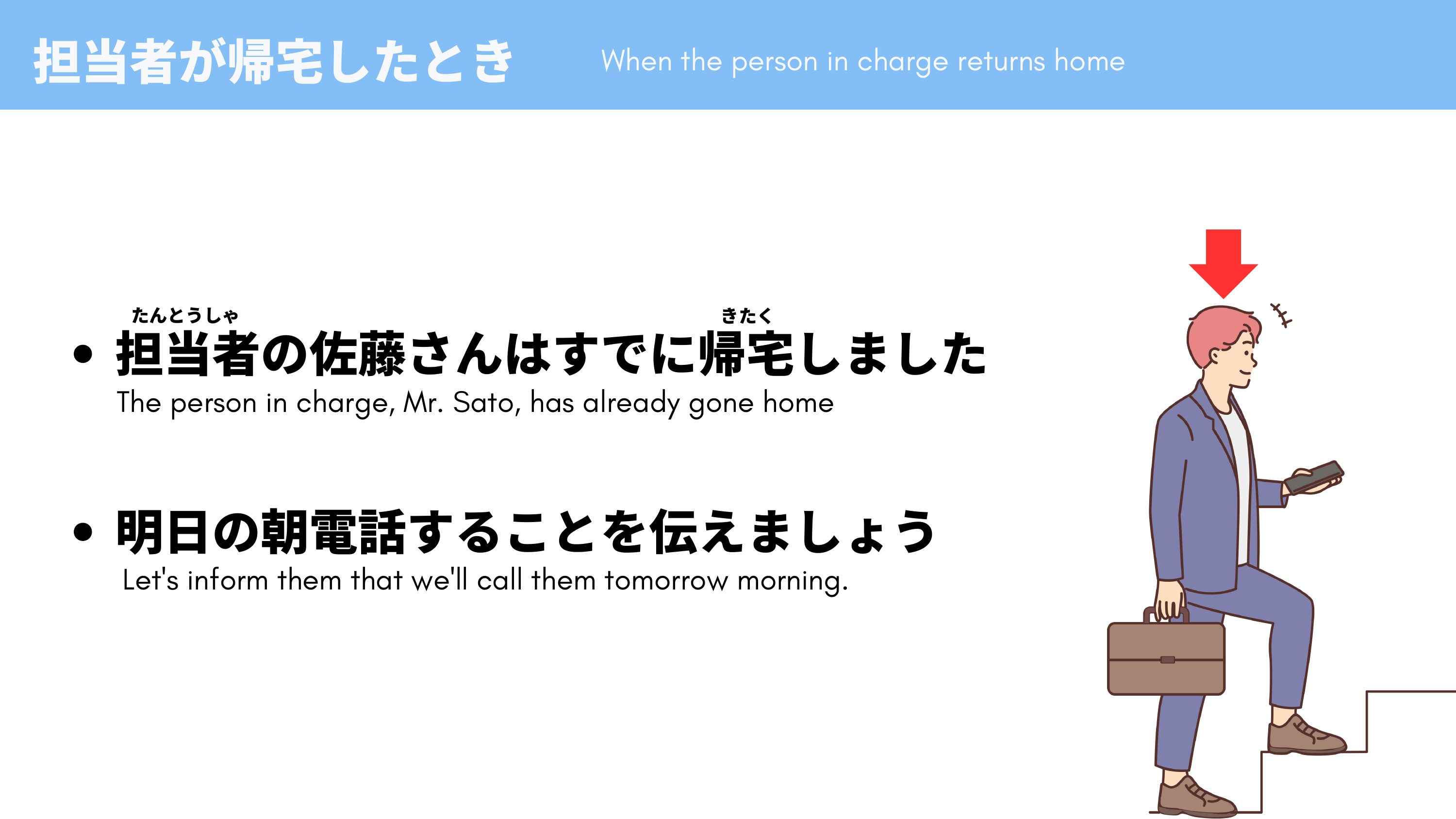 担当者が帰宅したとき When the person in charge returns home

たんとうしゃ きたく

• 担当者の佐藤さんはすでに帰宅しました
The person in charge, Mr. Sato, has already gone home

• 明日の朝電話することを伝えましょう
Let's inform them that we'll call them tomorrow morning.